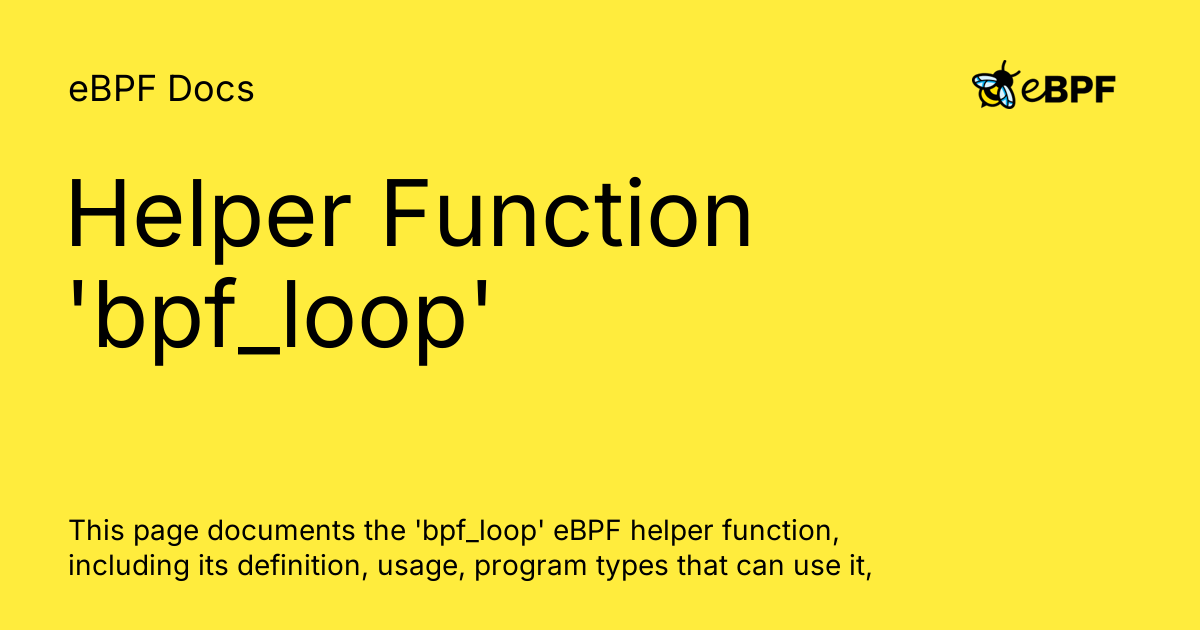 eBPF Docs

eBPF

Helper Function 'bpf_loop'

This page documents the 'bpf_loop' eBPF helper function, including its definition, usage, program types that can use it,